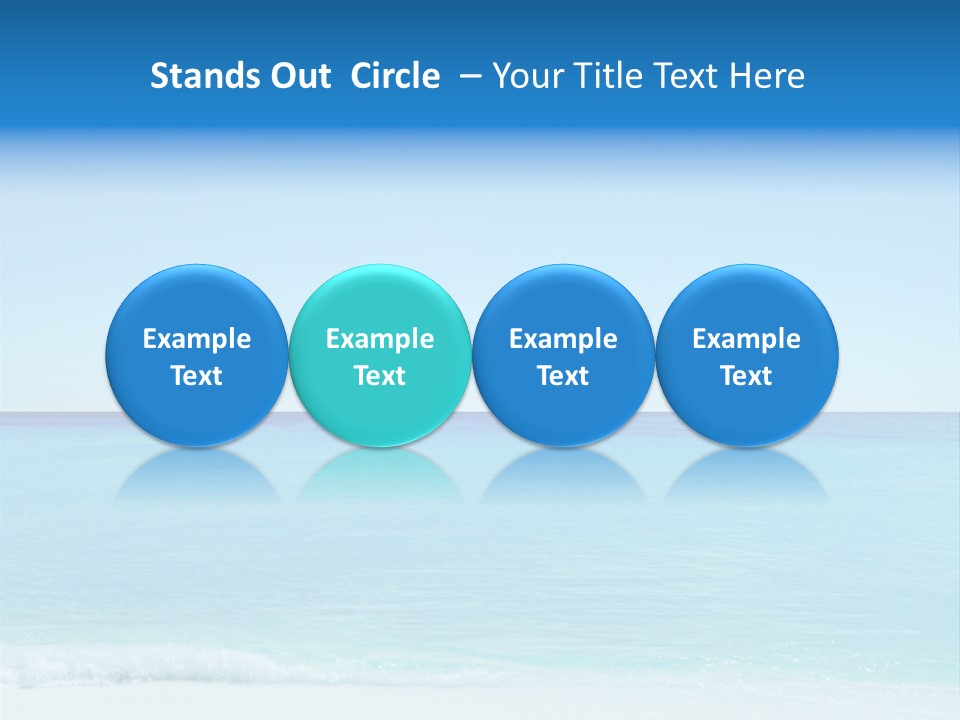 Stands Out Circle – Your Title Text Here

Example Text

Example Text

Example Text

Example Text